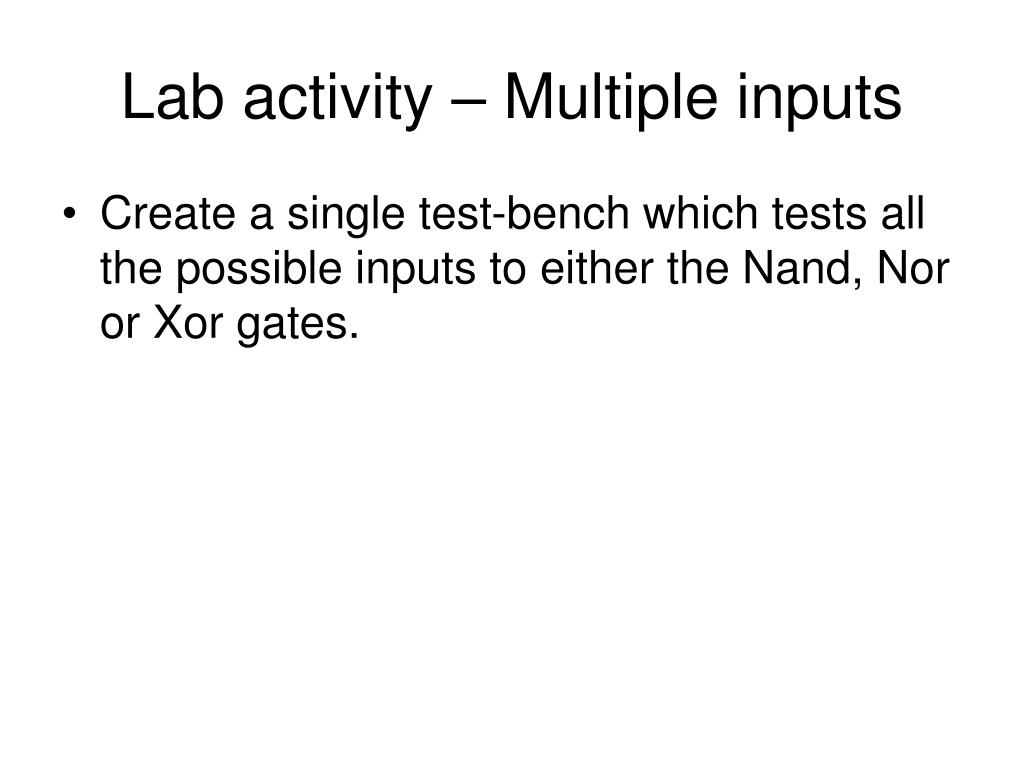 Lab activity – Multiple inputs

• Create a single test-bench which tests all the possible inputs to either the Nand, Nor or Xor gates.